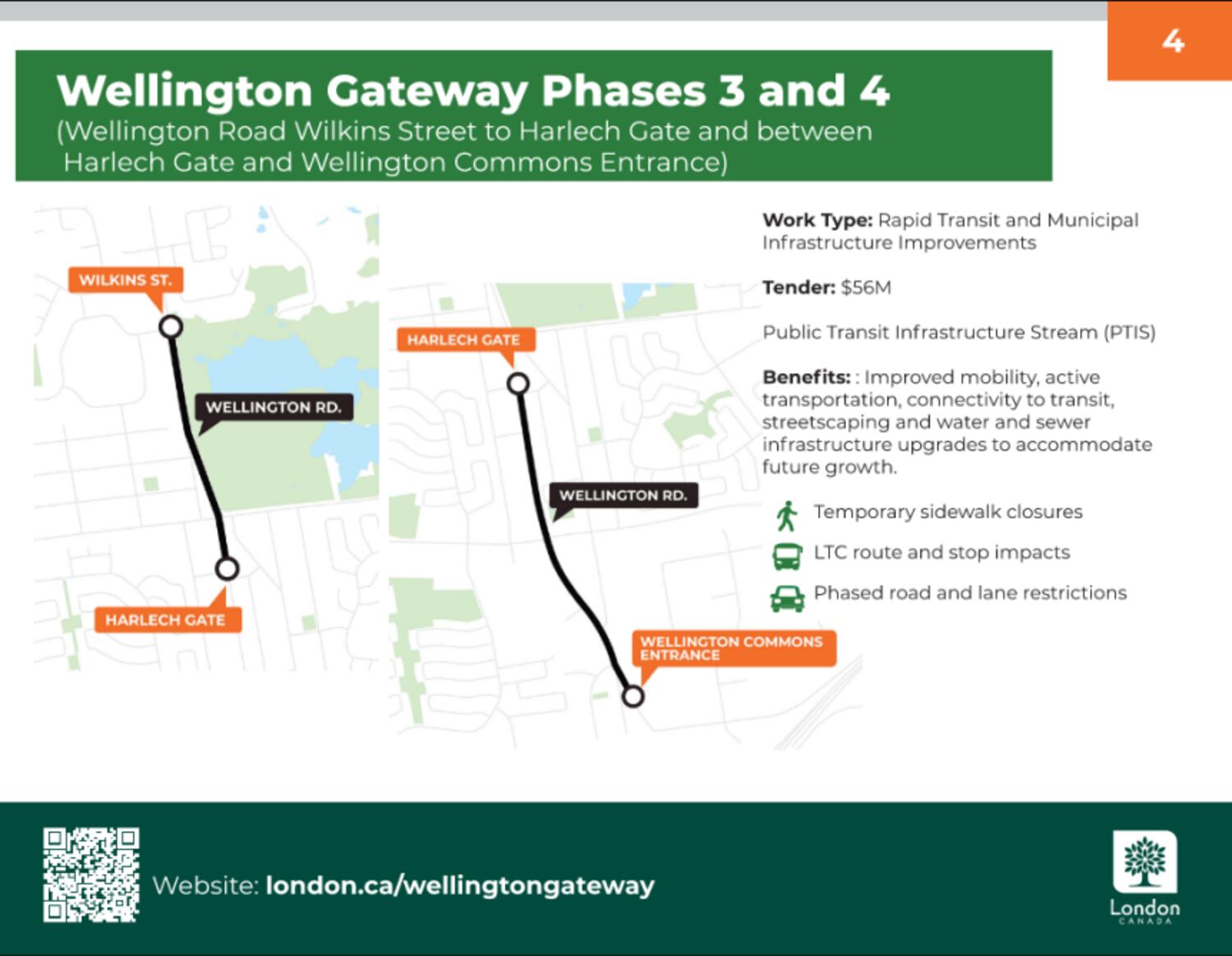 4

Wellington Gateway Phases 3 and 4
(Wellington Road Wilkins Street to Harlech Gate and between Harlech Gate and Wellington Commons Entrance)

WILKINS ST.

WELLINGTON RD.

HARLECH GATE

HARLECH GATE

WELLINGTON RD.

WELLINGTON COMMONS ENTRANCE

Work Type: Rapid Transit and Municipal Infrastructure Improvements

Tender: $56M

Public Transit Infrastructure Stream (PTIS)

Benefits: : Improved mobility, active transportation, connectivity to transit, streetscaping and water and sewer infrastructure upgrades to accommodate future growth.

Temporary sidewalk closures

LTC route and stop impacts

Phased road and lane restrictions

Website: london.ca/wellingtongateway

London
CANADA